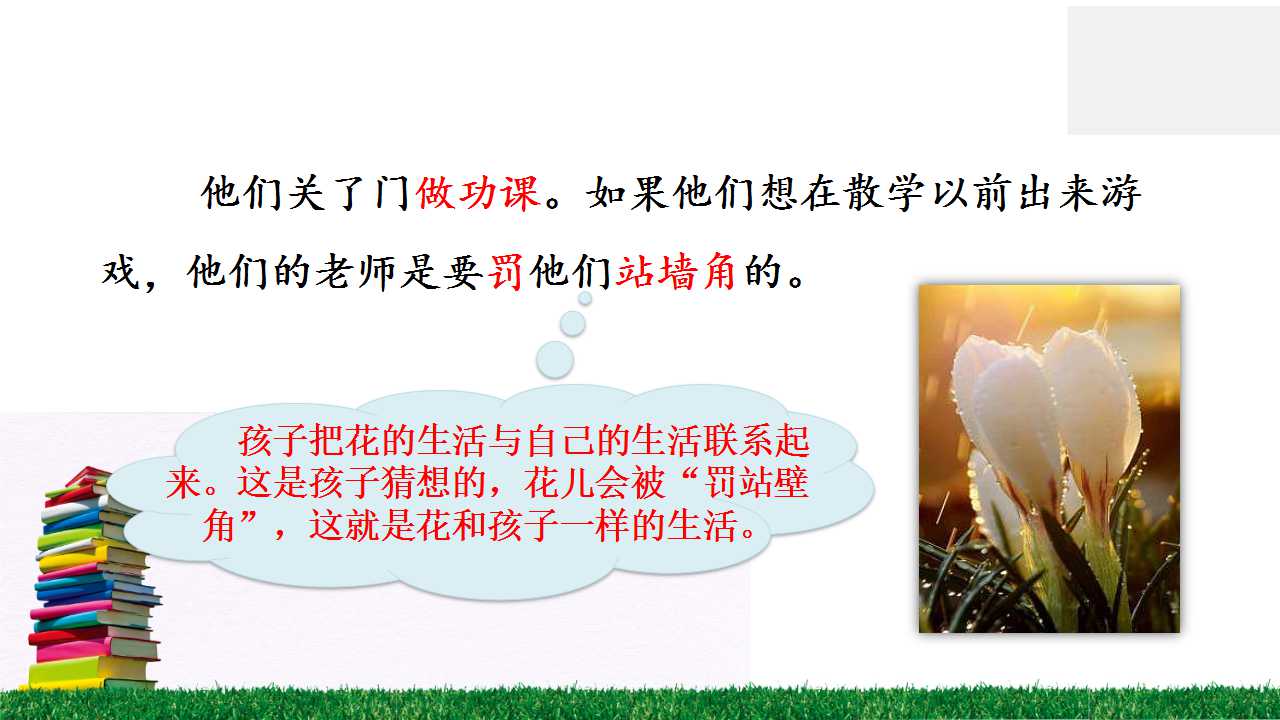 他们关了门做功课。如果他们想在散学以前出来游戏，他们的老师是要罚他们站墙角的。

孩子把花的生活与自己的生活联系起来。这是孩子猜想的，花儿会被“罚站壁角”，这就是花和孩子一样的生活。